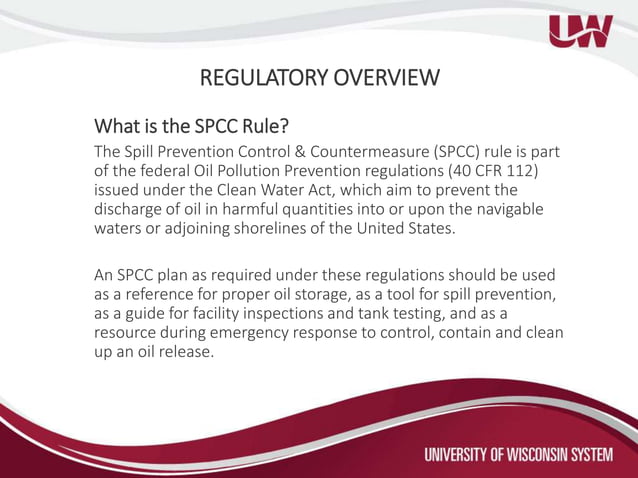 UW

REGULATORY OVERVIEW

What is the SPCC Rule?

The Spill Prevention Control & Countermeasure (SPCC) rule is part of the federal Oil Pollution Prevention regulations (40 CFR 112) issued under the Clean Water Act, which aim to prevent the discharge of oil in harmful quantities into or upon the navigable waters or adjoining shorelines of the United States.

An SPCC plan as required under these regulations should be used as a reference for proper oil storage, as a tool for spill prevention, as a guide for facility inspections and tank testing, and as a resource during emergency response to control, contain and clean up an oil release.

UNIVERSITY OF WISCONSIN SYSTEM